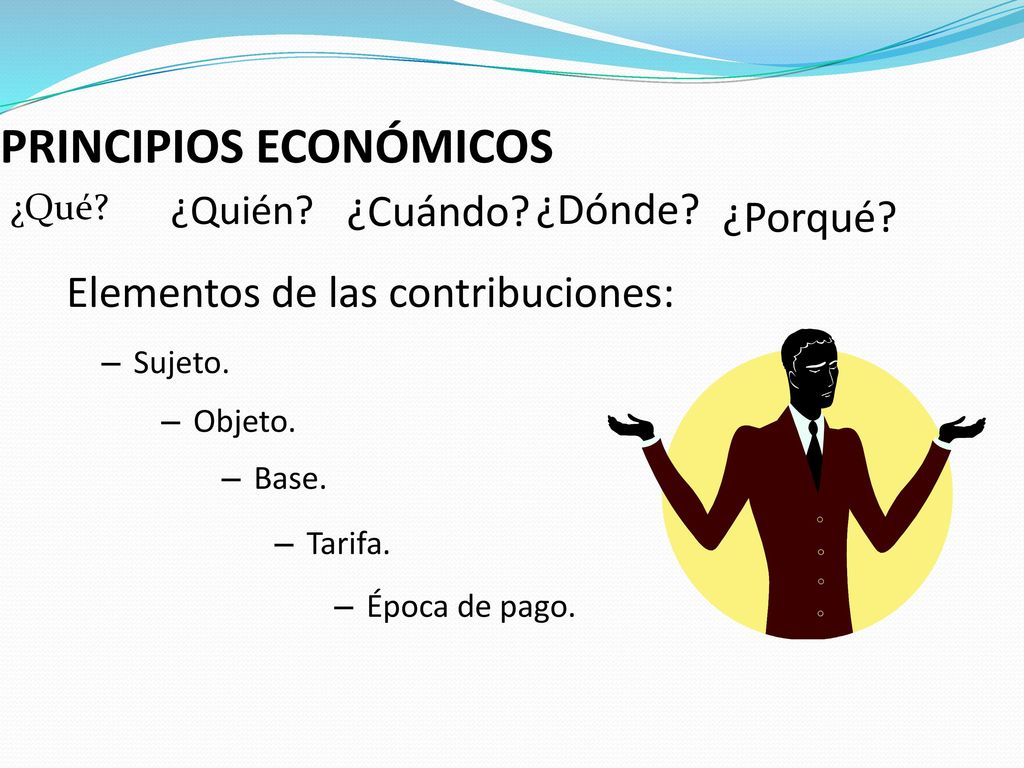 PRINCIPIOS ECONÓMICOS

¿Qué? ¿Quién? ¿Cuándo? ¿Dónde? ¿Porqué?

Elementos de las contribuciones:

– Sujeto.

– Objeto.

– Base.

– Tarifa.

– Época de pago.